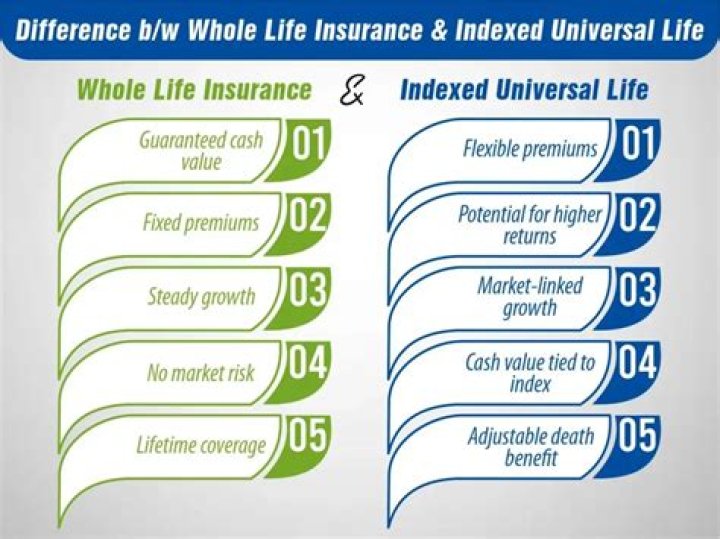 Difference b/w Whole Life Insurance & Indexed Universal Life

Whole Life Insurance

Guaranteed cash value 01

Fixed premiums 02

Steady growth 03

No market risk 04

Lifetime coverage 05

&

Indexed Universal Life

Flexible premiums 01

Potential for higher returns 02

Market-linked growth 03

Cash value tied to index 04

Adjustable death benefit 05